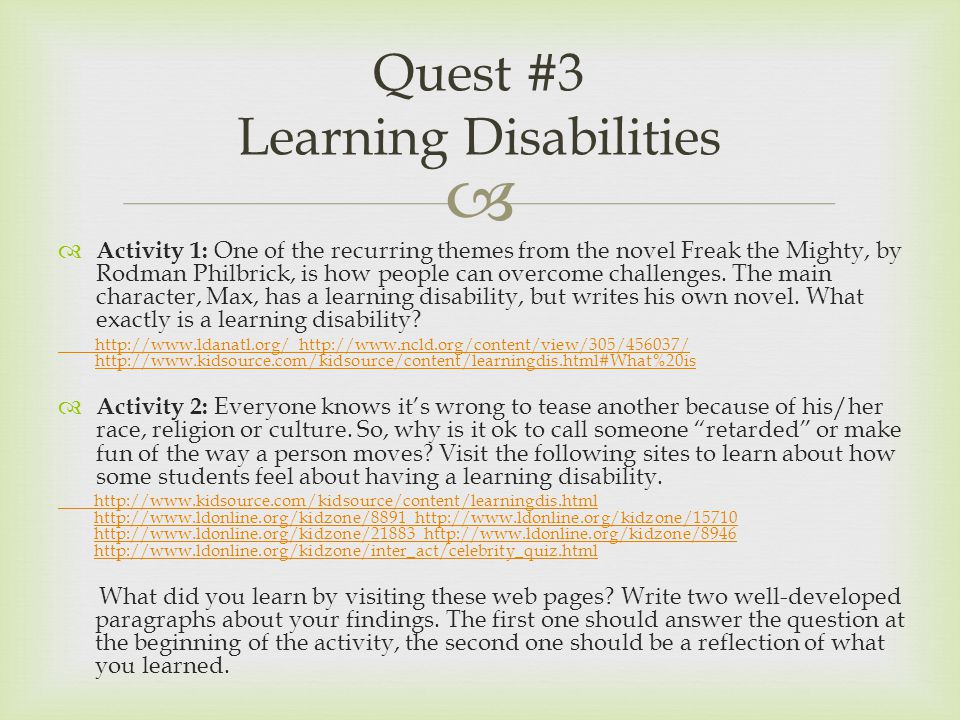 Quest #3
Learning Disabilities

Activity 1: One of the recurring themes from the novel Freak the Mighty, by Rodman Philbrick, is how people can overcome challenges. The main character, Max, has a learning disability, but writes his own novel. What exactly is a learning disability?

http://www.ldanatl.org/ http://www.ncld.org/content/view/305/456037/ http://www.kidsource.com/kidsource/content/learningdis.html#What%20is

Activity 2: Everyone knows it's wrong to tease another because of his/her race, religion or culture. So, why is it ok to call someone "retarded" or make fun of the way a person moves? Visit the following sites to learn about how some students feel about having a learning disability.

http://www.kidsource.com/kidsource/content/learningdis.html http://www.ldonline.org/kidzone/8891 http://www.ldonline.org/kidzone/15710 http://www.ldonline.org/kidzone/21883 http://www.ldonline.org/kidzone/8946 http://www.ldonline.org/kidzone/inter_act/celebrity_quiz.html

What did you learn by visiting these web pages? Write two well-developed paragraphs about your findings. The first one should answer the question at the beginning of the activity, the second one should be a reflection of what you learned.